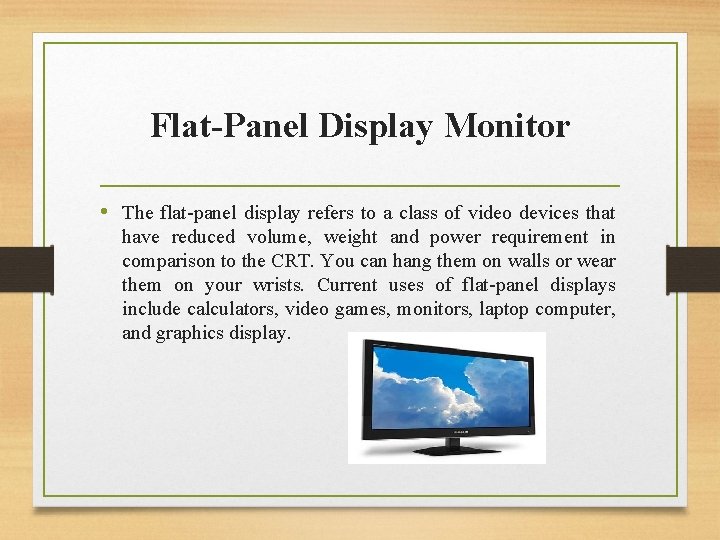 Flat-Panel Display Monitor

• The flat-panel display refers to a class of video devices that have reduced volume, weight and power requirement in comparison to the CRT. You can hang them on walls or wear them on your wrists. Current uses of flat-panel displays include calculators, video games, monitors, laptop computer, and graphics display.